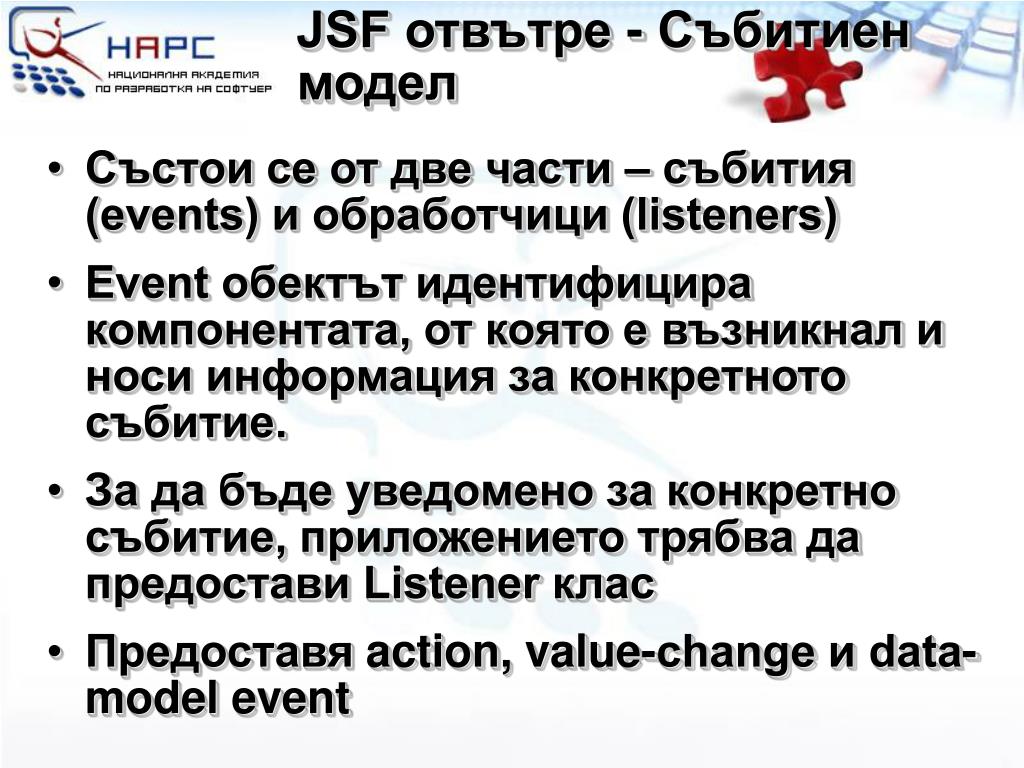 НАРС
НАЦИОНАЛНА АКАДЕМИЯ ПО РАЗРАБОТКА НА СОФТУЕР

JSF отвътре - Събитиен модел

• Състои се от две части – събития (events) и обработчици (listeners)
• Event обектът идентифицира компонентата, от която е възникнал и носи информация за конкретното събитие.
• За да бъде уведомено за конкретно събитие, приложението трябва да предостави Listener клас
• Предоставя action, value-change и data-model event